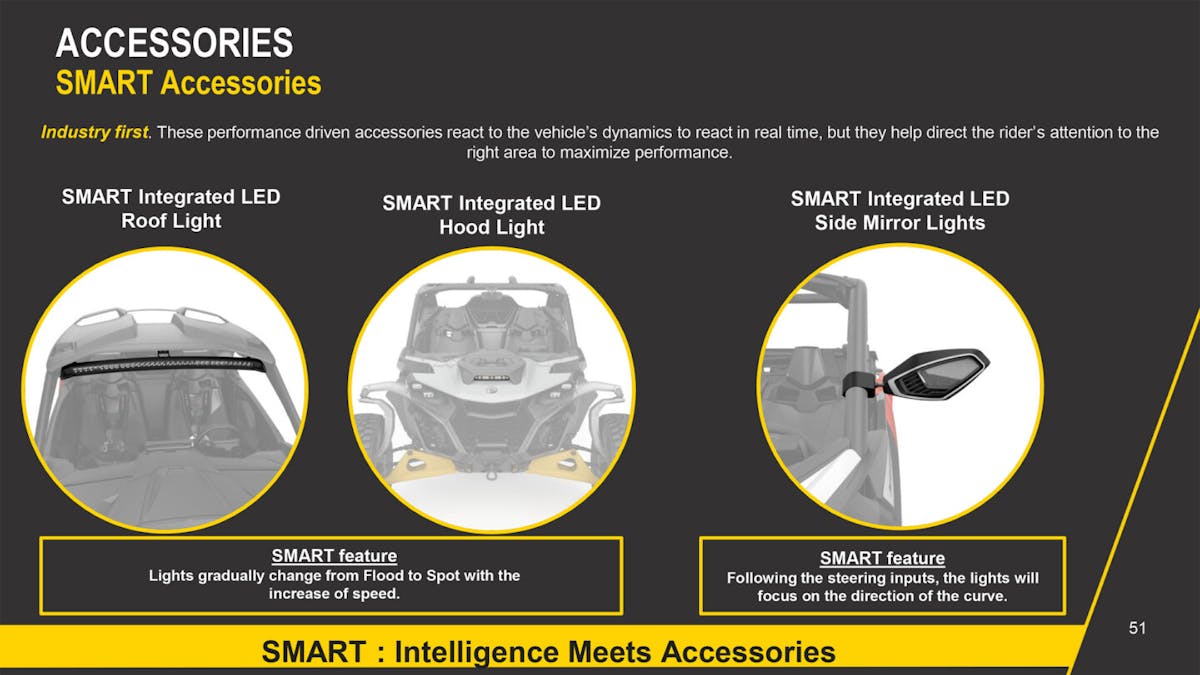 ACCESSORIES
SMART Accessories

Industry first. These performance driven accessories react to the vehicle's dynamics to react in real time, but they help direct the rider's attention to the right area to maximize performance.

SMART Integrated LED Roof Light

SMART Integrated LED Hood Light

SMART Integrated LED Side Mirror Lights

SMART feature
Lights gradually change from Flood to Spot with the increase of speed.

SMART feature
Following the steering inputs, the lights will focus on the direction of the curve.

51

SMART : Intelligence Meets Accessories